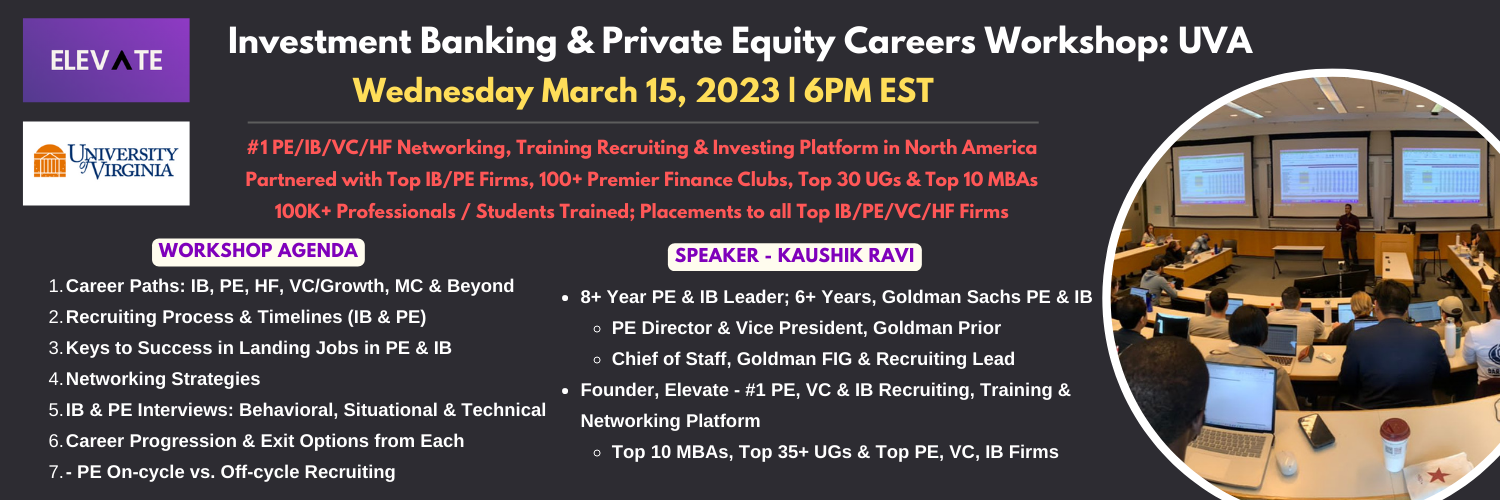 ELEVATE

UNIVERSITY of VIRGINIA

Investment Banking & Private Equity Careers Workshop: UVA

Wednesday March 15, 2023 | 6PM EST

#1 PE/IB/VC/HF Networking, Training Recruiting & Investing Platform in North America
Partnered with Top IB/PE Firms, 100+ Premier Finance Clubs, Top 30 UGs & Top 10 MBAs
100K+ Professionals / Students Trained; Placements to all Top IB/PE/VC/HF Firms

WORKSHOP AGENDA

1. Career Paths: IB, PE, HF, VC/Growth, MC & Beyond
2. Recruiting Process & Timelines (IB & PE)
3. Keys to Success in Landing Jobs in PE & IB
4. Networking Strategies
5. IB & PE Interviews: Behavioral, Situational & Technical
6. Career Progression & Exit Options from Each
7. - PE On-cycle vs. Off-cycle Recruiting

SPEAKER - KAUSHIK RAVI

- 8+ Year PE & IB Leader; 6+ Years, Goldman Sachs PE & IB
  - PE Director & Vice President, Goldman Prior
  - Chief of Staff, Goldman FIG & Recruiting Lead
- Founder, Elevate - #1 PE, VC & IB Recruiting, Training & Networking Platform
  - Top 10 MBAs, Top 35+ UGs & Top PE, VC, IB Firms